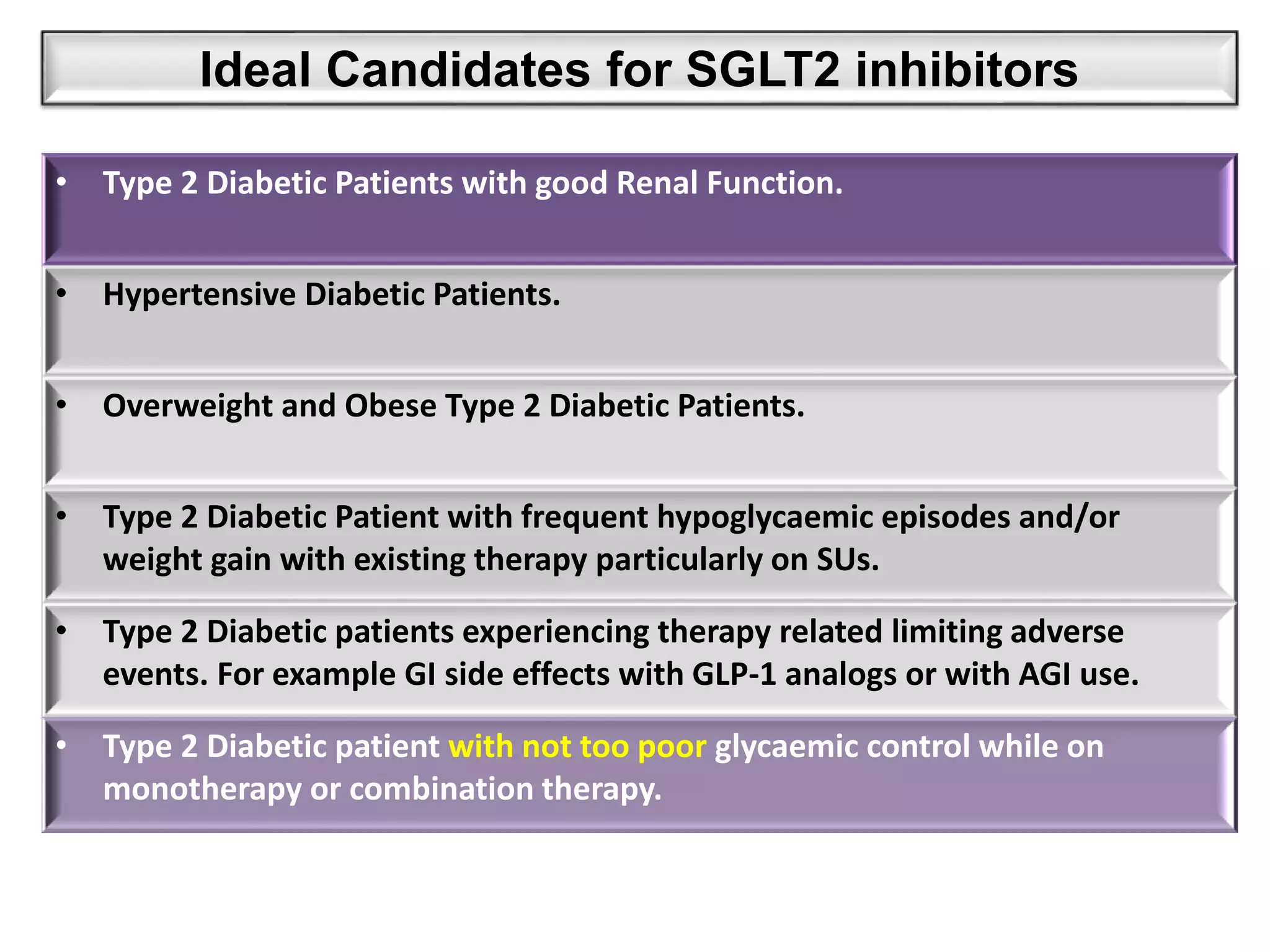 Ideal Candidates for SGLT2 inhibitors

• Type 2 Diabetic Patients with good Renal Function.

• Hypertensive Diabetic Patients.

• Overweight and Obese Type 2 Diabetic Patients.

• Type 2 Diabetic Patient with frequent hypoglycaemic episodes and/or weight gain with existing therapy particularly on SUs.

• Type 2 Diabetic patients experiencing therapy related limiting adverse events. For example GI side effects with GLP-1 analogs or with AGI use.

• Type 2 Diabetic patient with not too poor glycaemic control while on monotherapy or combination therapy.